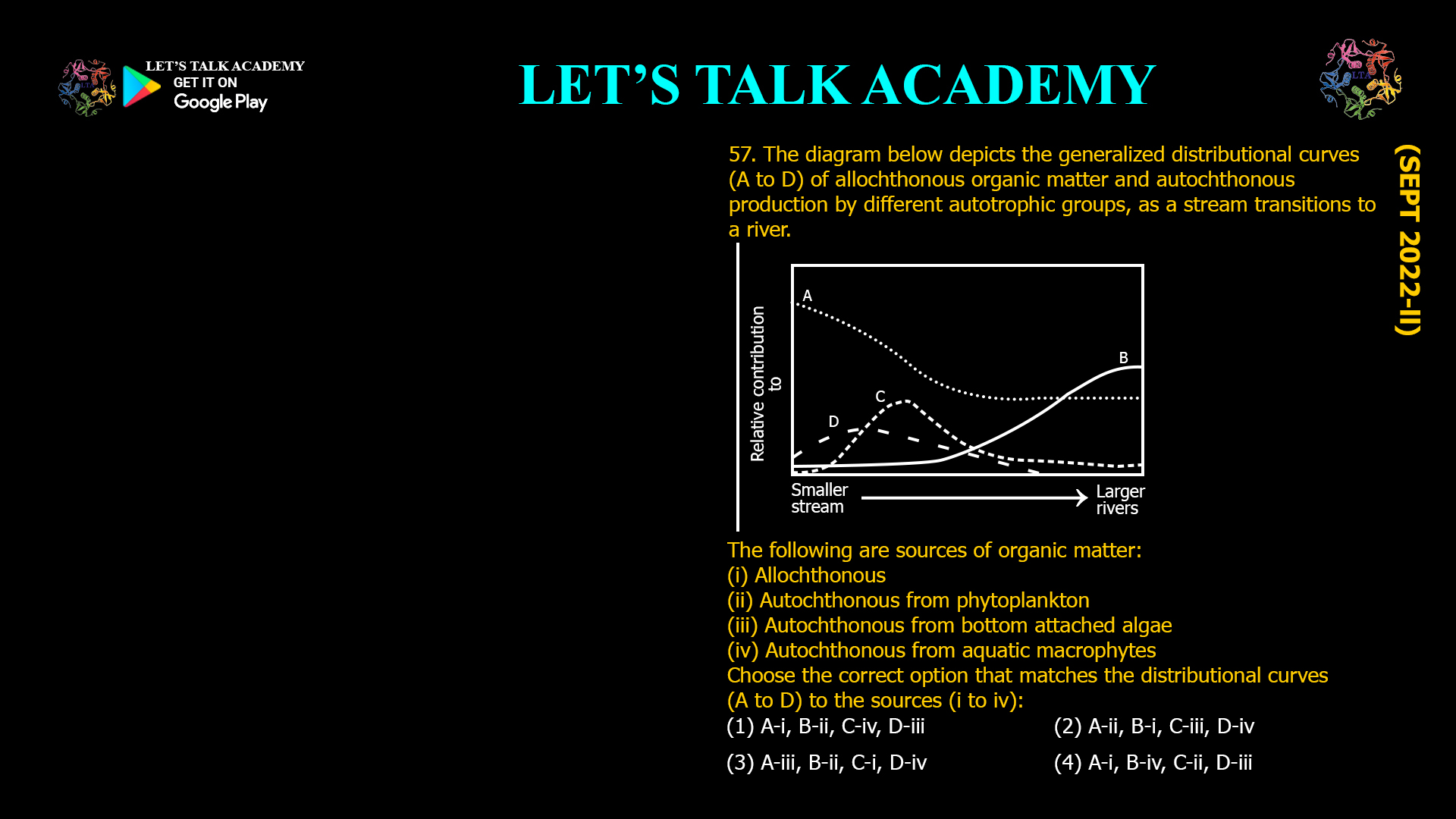 LET'S TALK ACADEMY
GET IT ON
Google Play

LET'S TALK ACADEMY

LTA

(SEPT 2022-II)

57. The diagram below depicts the generalized distributional curves (A to D) of allochthonous organic matter and autochthonous production by different autotrophic groups, as a stream transitions to a river.

Relative contribution to

A
B
C
D

Smaller stream
Larger rivers

The following are sources of organic matter:
(i) Allochthonous
(ii) Autochthonous from phytoplankton
(iii) Autochthonous from bottom attached algae
(iv) Autochthonous from aquatic macrophytes
Choose the correct option that matches the distributional curves (A to D) to the sources (i to iv):
(1) A-i, B-ii, C-iv, D-iii
(2) A-ii, B-i, C-iii, D-iv
(3) A-iii, B-ii, C-i, D-iv
(4) A-i, B-iv, C-ii, D-iii